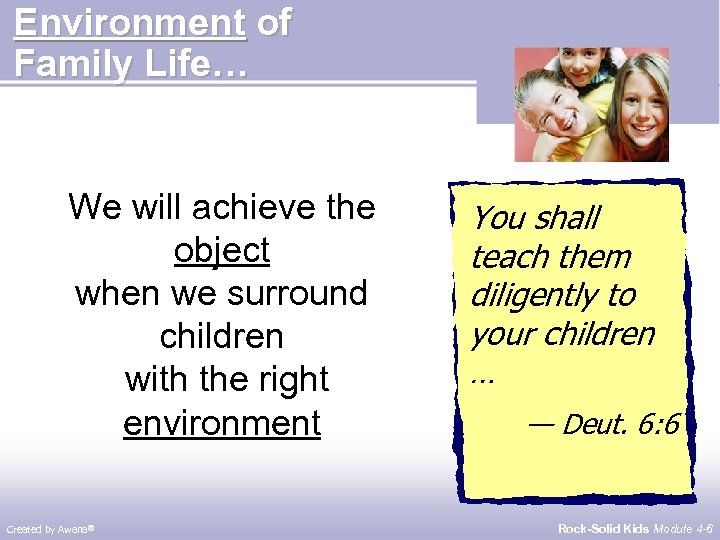 Environment of Family Life…

We will achieve the object when we surround children with the right environment

You shall teach them diligently to your children …

— Deut. 6:6

Created by Awana®

Rock-Solid Kids Module 4-6